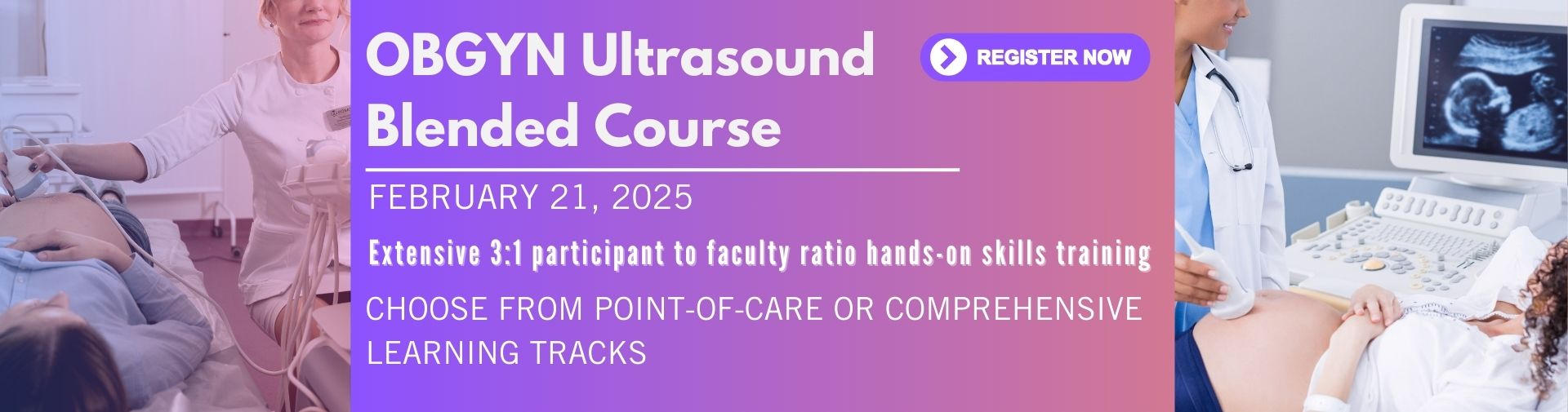 OBGYN Ultrasound Blended Course

REGISTER NOW

FEBRUARY 21, 2025

Extensive 3:1 participant to faculty ratio hands-on skills training

CHOOSE FROM POINT-OF-CARE OR COMPREHENSIVE LEARNING TRACKS